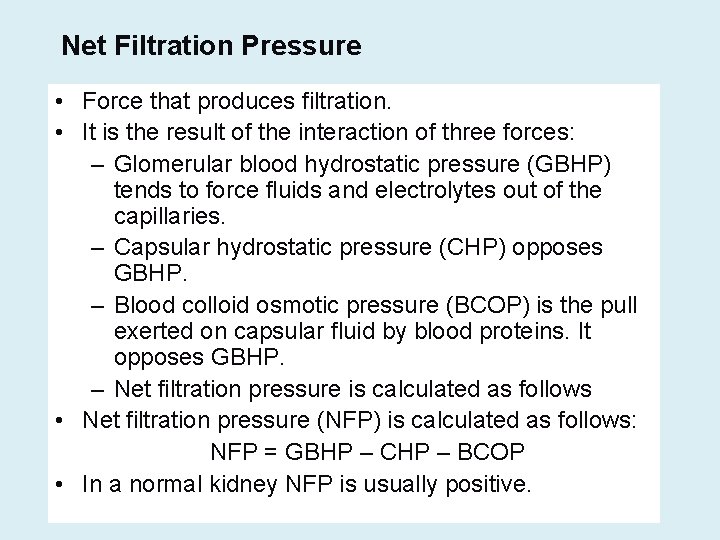 Net Filtration Pressure

• Force that produces filtration.
• It is the result of the interaction of three forces:
– Glomerular blood hydrostatic pressure (GBHP) tends to force fluids and electrolytes out of the capillaries.
– Capsular hydrostatic pressure (CHP) opposes GBHP.
– Blood colloid osmotic pressure (BCOP) is the pull exerted on capsular fluid by blood proteins. It opposes GBHP.
– Net filtration pressure is calculated as follows
• Net filtration pressure (NFP) is calculated as follows:
NFP = GBHP – CHP – BCOP
• In a normal kidney NFP is usually positive.